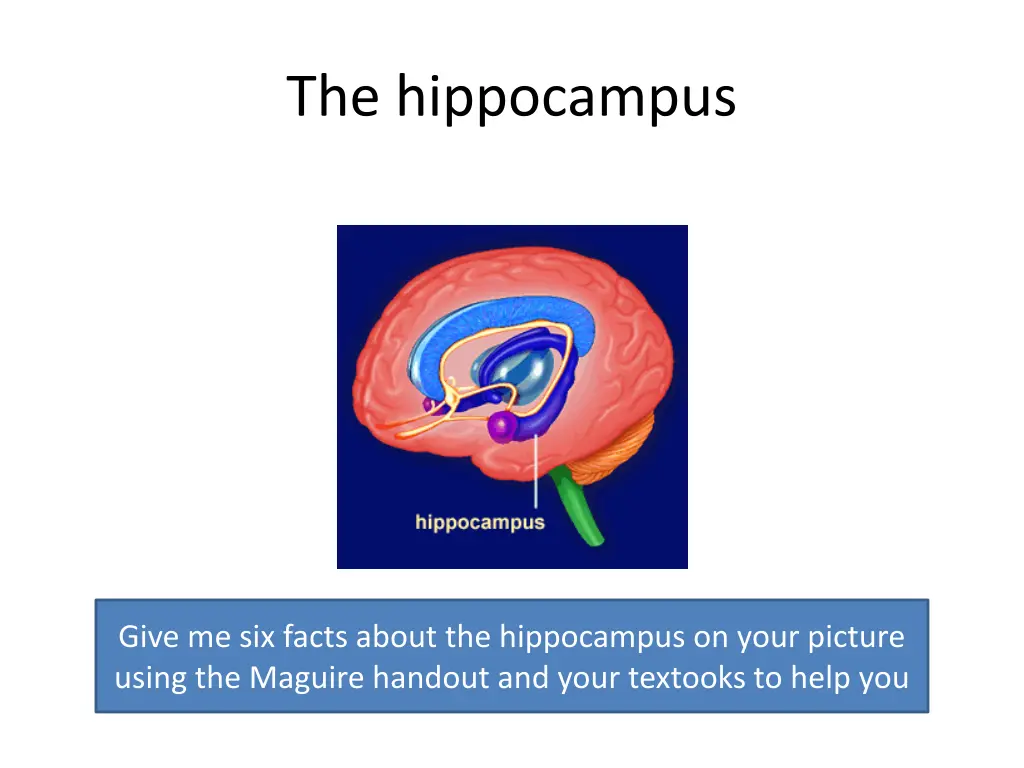 The hippocampus

hippocampus

Give me six facts about the hippocampus on your picture using the Maguire handout and your textooks to help you